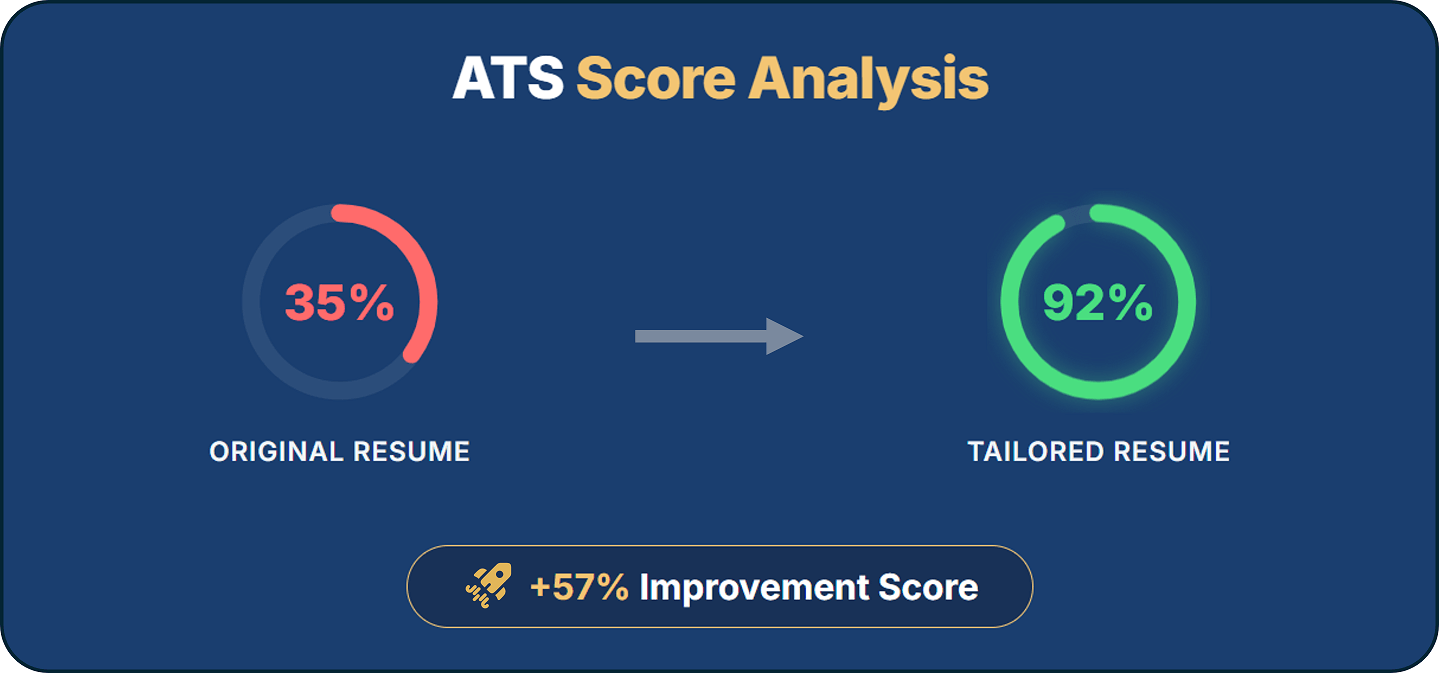 ATS Score Analysis

35%

ORIGINAL RESUME

92%

TAILORED RESUME

+57% Improvement Score